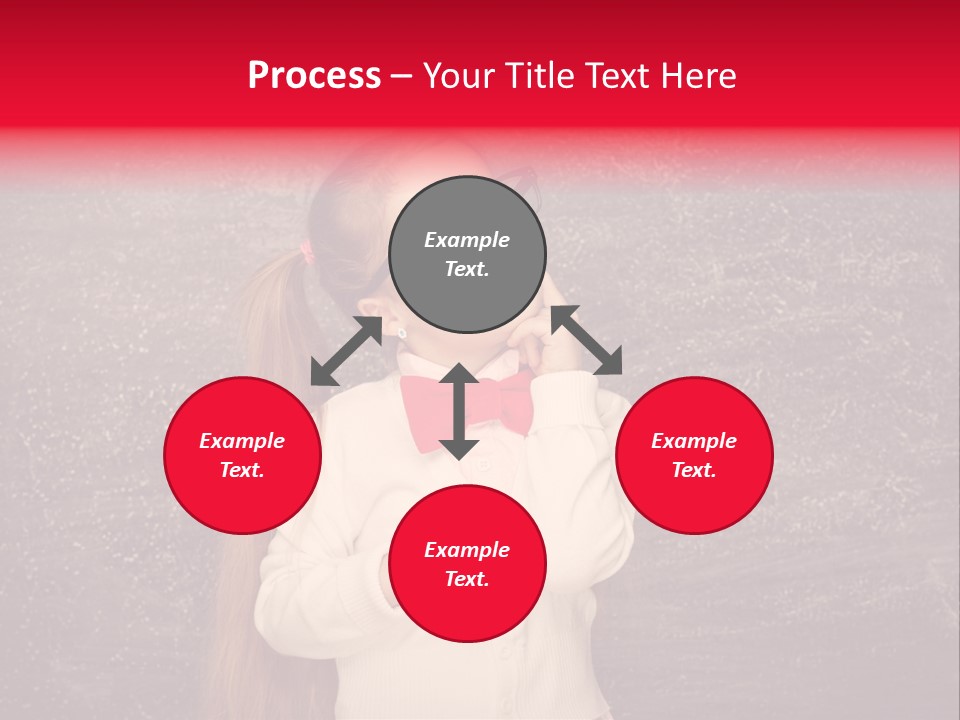 Process – Your Title Text Here

Example Text.

Example Text.

Example Text.

Example Text.